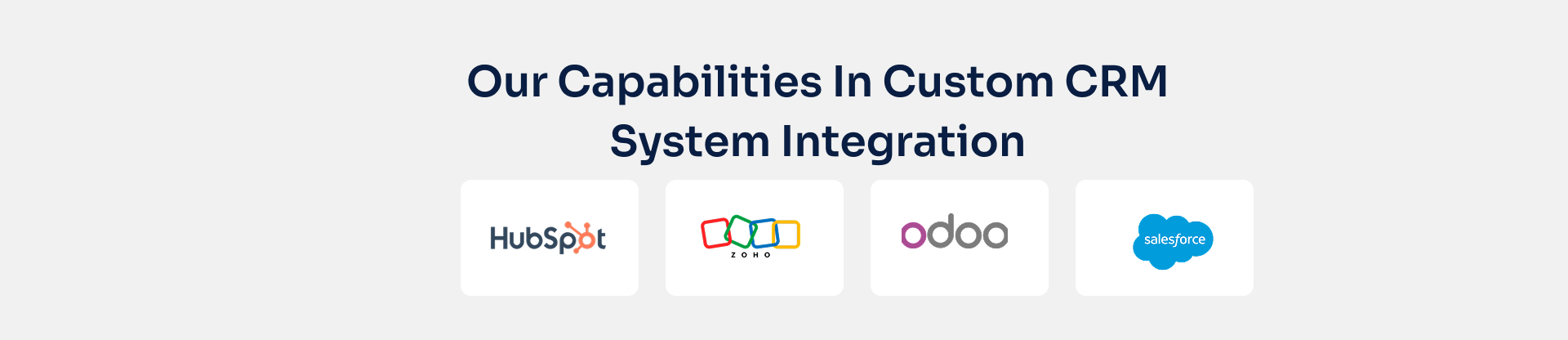 Our Capabilities In Custom CRM System Integration

HubSpot

ZOHO

odoo

salesforce